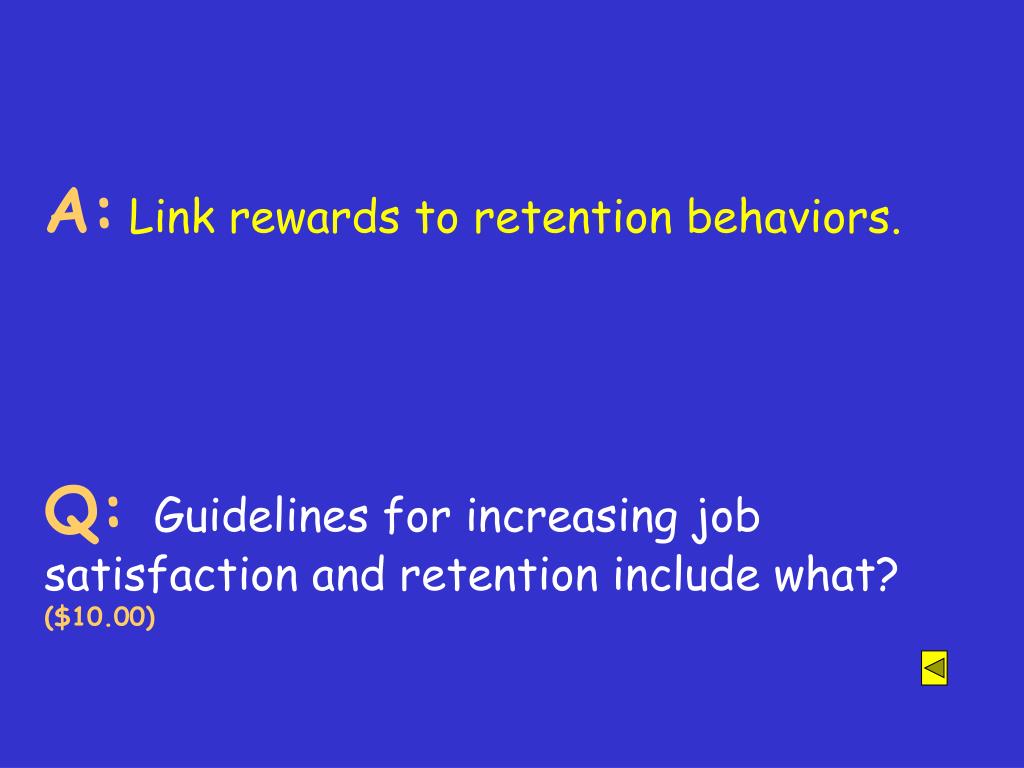 A: Link rewards to retention behaviors.

Q: Guidelines for increasing job satisfaction and retention include what?
($10.00)